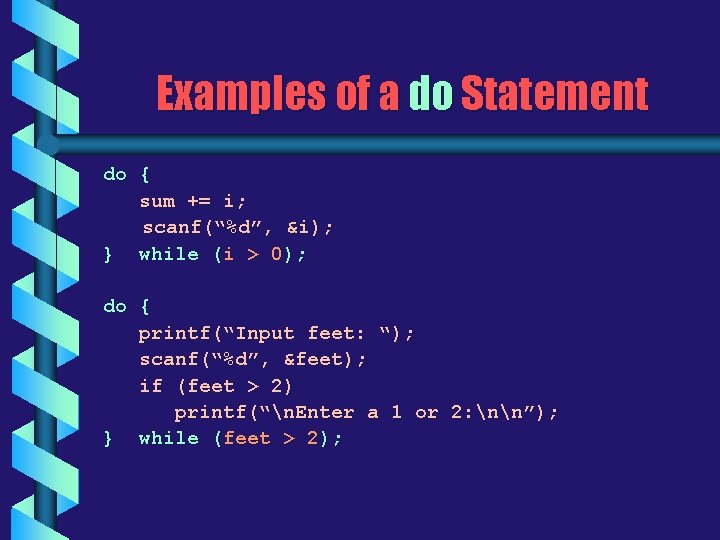 Examples of a do Statement

do {
sum += i;
scanf(“%d”, &i);
} while (i > 0);

do {
printf(“Input feet: “);
scanf(“%d”, &feet);
if (feet > 2)
printf(“\nEnter a 1 or 2:\n\n”);
} while (feet > 2);